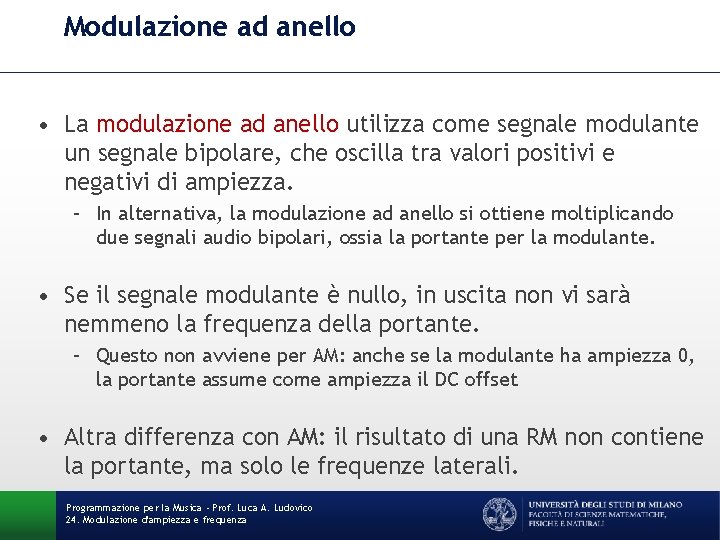 Modulazione ad anello

• La modulazione ad anello utilizza come segnale modulante un segnale bipolare, che oscilla tra valori positivi e negativi di ampiezza.
– In alternativa, la modulazione ad anello si ottiene moltiplicando due segnali audio bipolari, ossia la portante per la modulante.

• Se il segnale modulante è nullo, in uscita non vi sarà nemmeno la frequenza della portante.
– Questo non avviene per AM: anche se la modulante ha ampiezza 0, la portante assume come ampiezza il DC offset

• Altra differenza con AM: il risultato di una RM non contiene la portante, ma solo le frequenze laterali.

Programmazione per la Musica - Prof. Luca A. Ludovico
24. Modulazione d'ampiezza e frequenza

UNIVERSITÀ DEGLI STUDI DI MILANO
FACOLTÀ DI SCIENZE MATEMATICHE, FISICHE E NATURALI